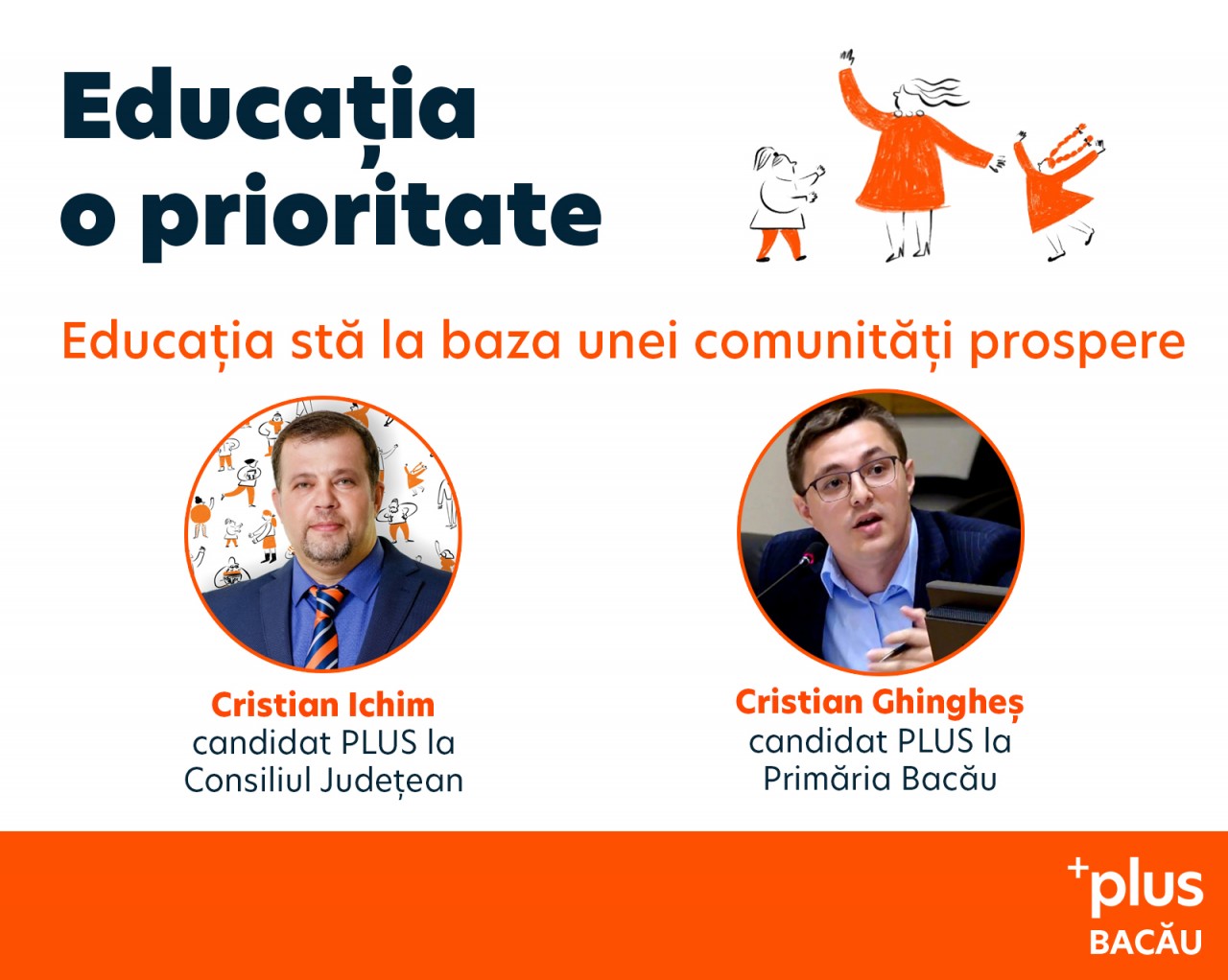 Educația o prioritate

Educația stă la baza unei comunități prospere

Cristian Ichim
candidat PLUS la Consiliul Județean

Cristian Ghingheș
candidat PLUS la Primăria Bacău

+plus
BACĂU